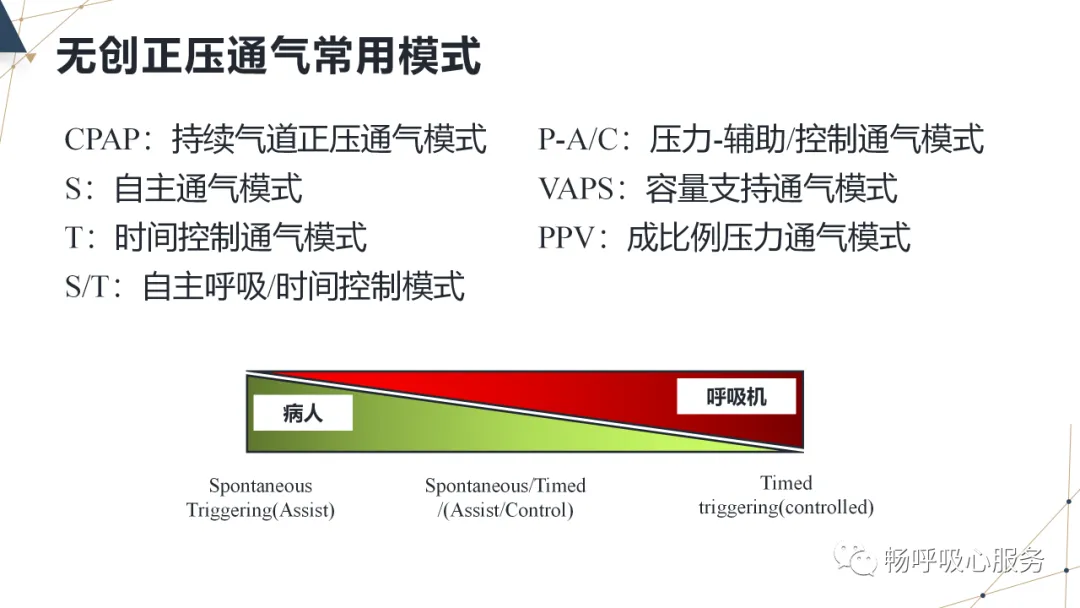 无创正压通气常用模式

CPAP：持续气道正压通气模式
S：自主通气模式
T：时间控制通气模式
S/T：自主呼吸/时间控制模式

P-A/C：压力-辅助/控制通气模式
VAPS：容量支持通气模式
PPV：成比例压力通气模式

病人

呼吸机

Spontaneous Triggering(Assist)

Spontaneous/Timed /(Assist/Control)

Timed triggering(controlled)

畅呼吸心服务